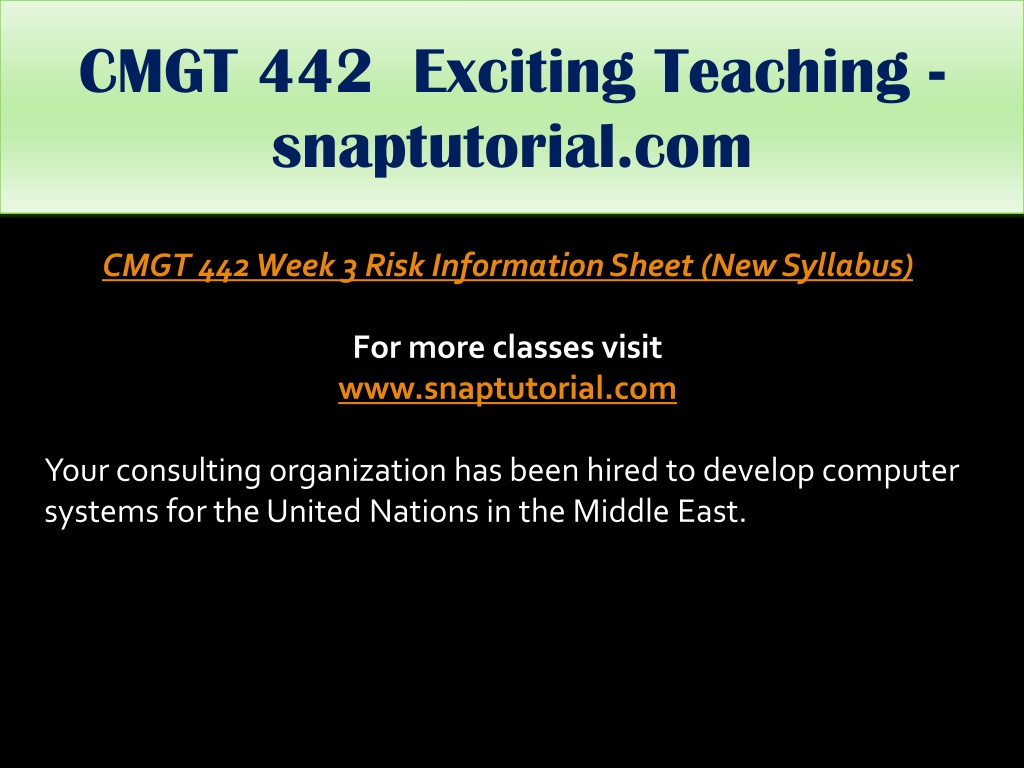 CMGT 442 Exciting Teaching - snaptutorial.com

CMGT 442 Week 3 Risk Information Sheet (New Syllabus)

For more classes visit
www.snaptutorial.com

Your consulting organization has been hired to develop computer systems for the United Nations in the Middle East.